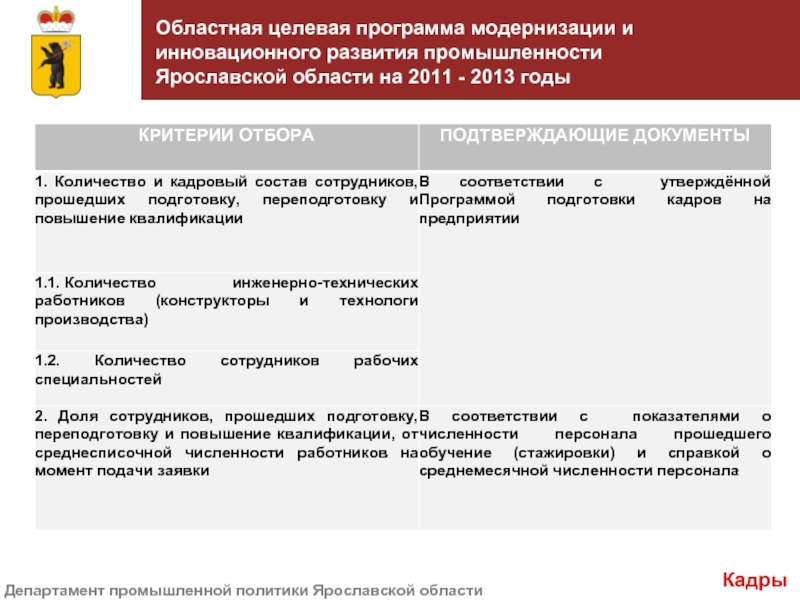 Областная целевая программа модернизации и инновационного развития промышленности Ярославской области на 2011 - 2013 годы

| КРИТЕРИИ ОТБОРА | ПОДТВЕРЖДАЮЩИЕ ДОКУМЕНТЫ |
|---|---|
| 1. Количество и кадровый состав сотрудников, прошедших подготовку, переподготовку и повышение квалификации | В соответствии с утверждённой Программой подготовки кадров на предприятии |
| 1.1. Количество инженерно-технических работников (конструкторы и технологи производства) | |
| 1.2. Количество сотрудников рабочих специальностей | |
| 2. Доля сотрудников, прошедших подготовку, переподготовку и повышение квалификации, от среднесписочной численности работников на момент подачи заявки | В соответствии с показателями о численности персонала прошедшего обучение (стажировки) и справкой о среднемесячной численности персонала |

Департамент промышленной политики Ярославской области

Кадры